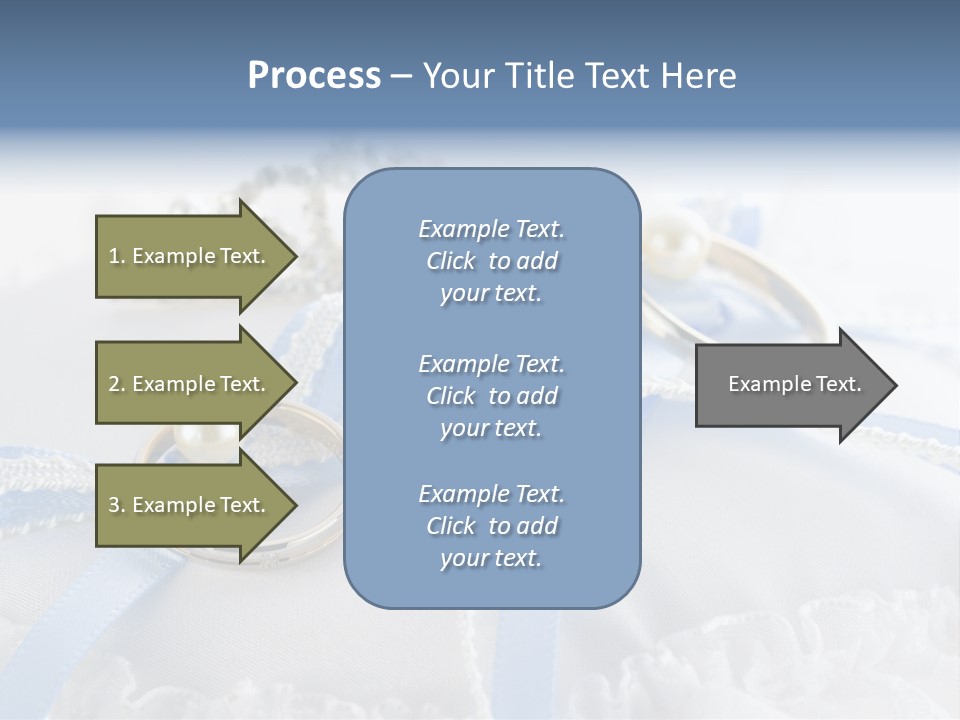 Process – Your Title Text Here

1. Example Text.

2. Example Text.

3. Example Text.

Example Text. Click to add your text.

Example Text. Click to add your text.

Example Text. Click to add your text.

Example Text.